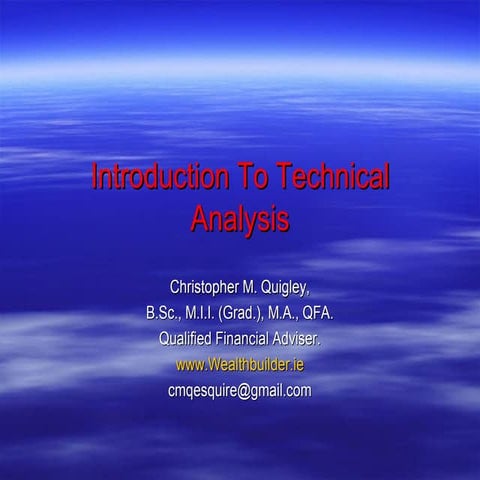 Introduction To Technical Analysis

Christopher M. Quigley,
B.Sc., M.I.I. (Grad.), M.A., QFA.
Qualified Financial Adviser.
www.Wealthbuilder.ie
cmqesquire@gmail.com